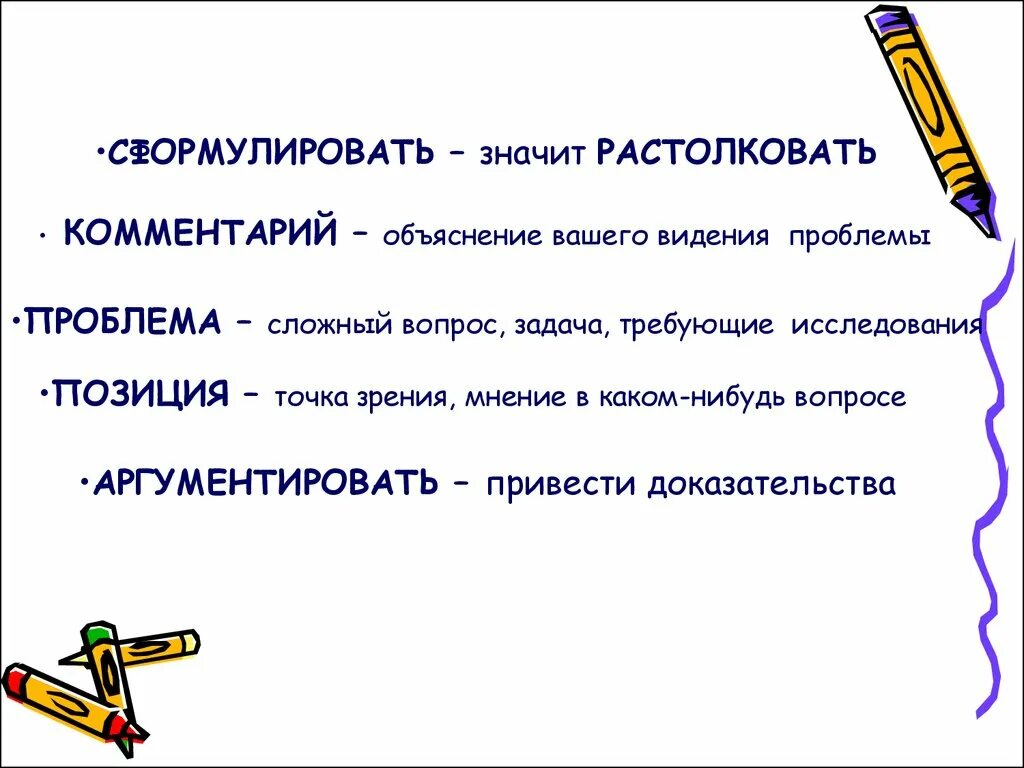 •СФОРМУЛИРОВАТЬ – значит РАСТОЛКОВАТЬ

• КОММЕНТАРИЙ – объяснение вашего видения проблемы

•ПРОБЛЕМА – сложный вопрос, задача, требующие исследования

•ПОЗИЦИЯ – точка зрения, мнение в каком-нибудь вопросе

•АРГУМЕНТИРОВАТЬ – привести доказательства